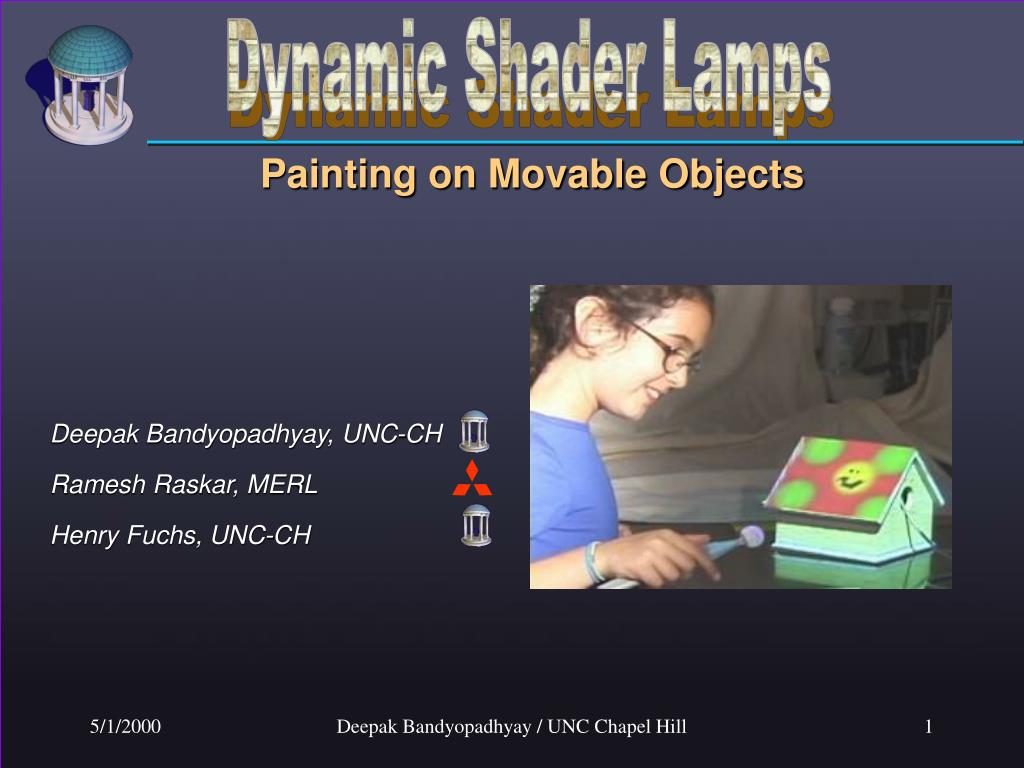 Dynamic Shader Lamps

Painting on Movable Objects

Deepak Bandyopadhyay, UNC-CH

Ramesh Raskar, MERL

Henry Fuchs, UNC-CH

5/1/2000

Deepak Bandyopadhyay / UNC Chapel Hill

1